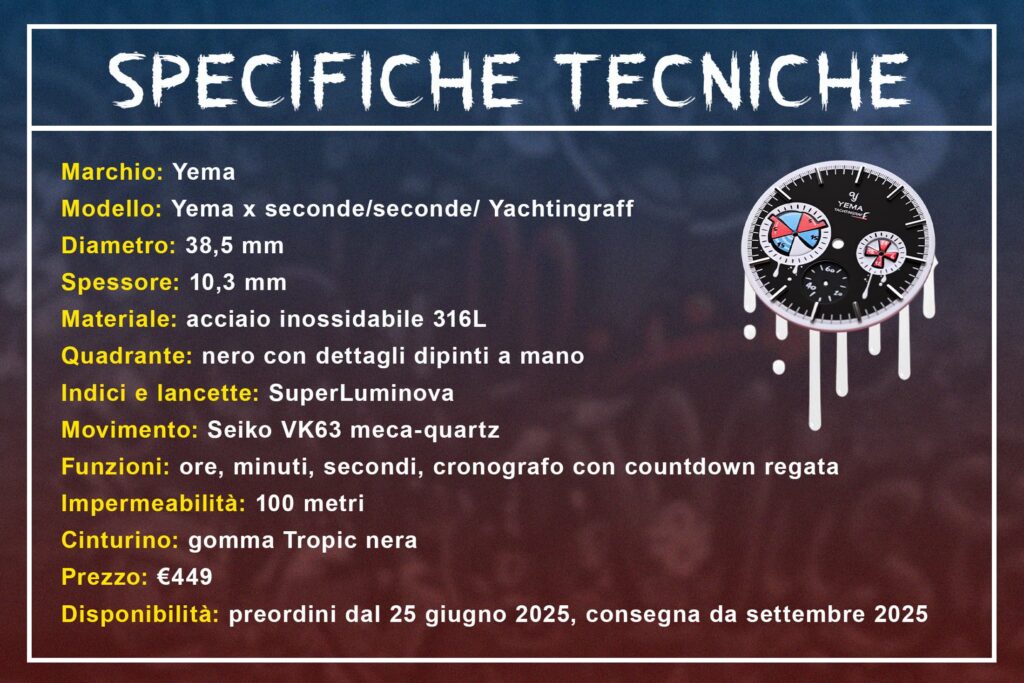 SPECIFICHE TECNICHE

Marchio: Yema
Modello: Yema x seconde/seconde/ Yachtingraff
Diametro: 38,5 mm
Spessore: 10,3 mm
Materiale: acciaio inossidabile 316L
Quadrante: nero con dettagli dipinti a mano
Indici e lancette: SuperLuminova
Movimento: Seiko VK63 meca-quartz
Funzioni: ore, minuti, secondi, cronografo con countdown regata
Impermeabilità: 100 metri
Cinturino: gomma Tropic nera
Prezzo: €449
Disponibilità: preordini dal 25 giugno 2025, consegna da settembre 2025

YEMA
YACHTINGRAF